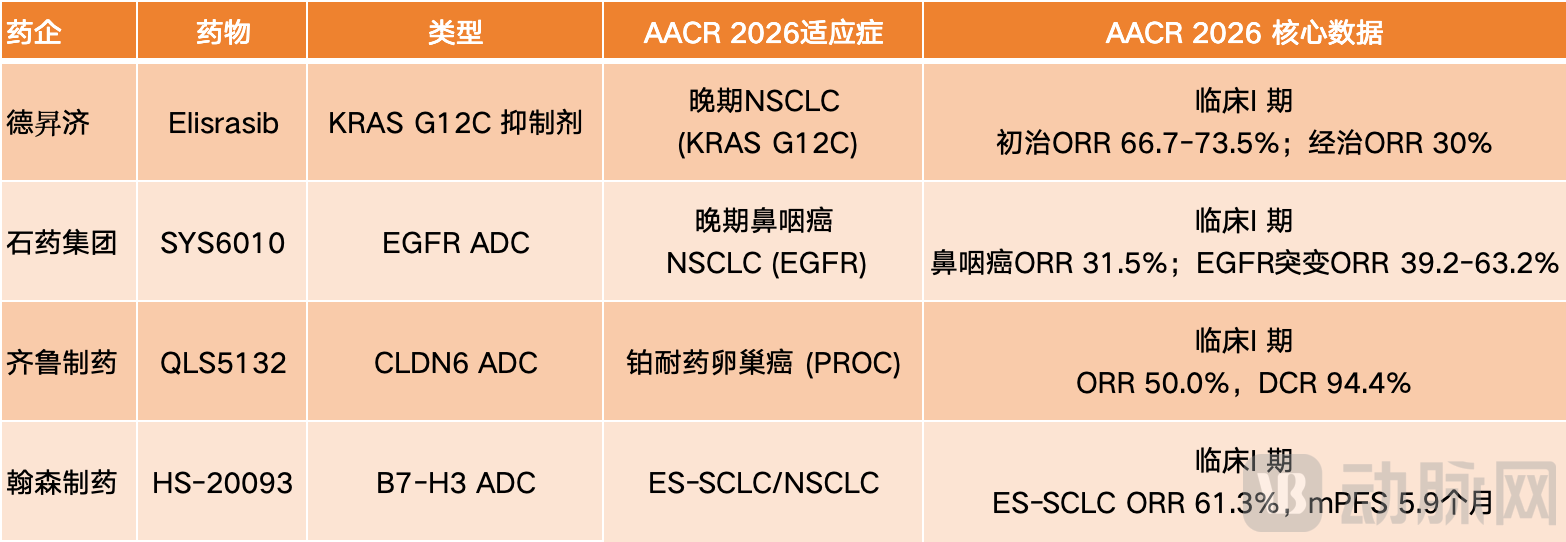 | 药企 | 药物 | 类型 | AACR 2026适应症 | AACR 2026 核心数据 |
|---|---|---|---|---|
| 德昇济 | Elisrasib | KRAS G12C 抑制剂 | 晚期NSCLC (KRAS G12C) | 临床I 期 初治ORR 66.7-73.5%；经治ORR 30% |
| 石药集团 | SYS6010 | EGFR ADC | 晚期鼻咽癌 NSCLC (EGFR) | 临床I 期 鼻咽癌ORR 31.5%；EGFR突变ORR 39.2-63.2% |
| 齐鲁制药 | QLS5132 | CLDN6 ADC | 铂耐药卵巢癌 (PROC) | 临床I 期 ORR 50.0%，DCR 94.4% |
| 翰森制药 | HS-20093 | B7-H3 ADC | ES-SCLC/NSCLC | 临床I 期 ES-SCLC ORR 61.3%，mPFS 5.9个月 |

动脉网